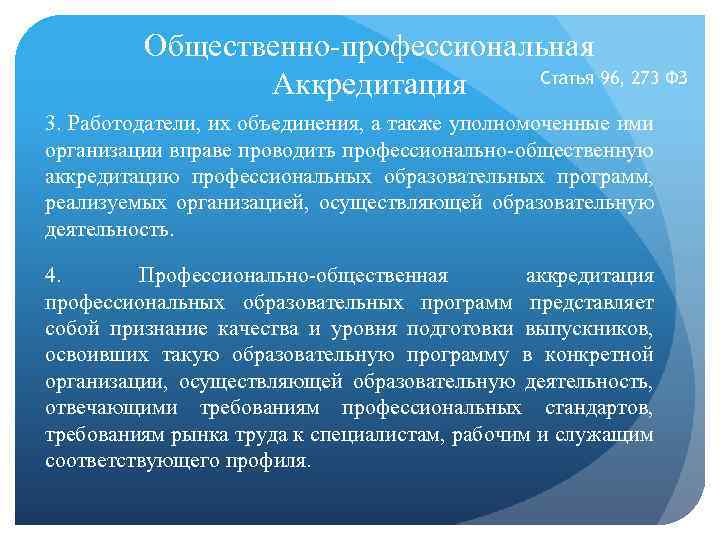 Общественно-профессиональная Аккредитация

Статья 96, 273 ФЗ

3. Работодатели, их объединения, а также уполномоченные ими организации вправе проводить профессионально-общественную аккредитацию профессиональных образовательных программ, реализуемых организацией, осуществляющей образовательную деятельность.

4. Профессионально-общественная аккредитация профессиональных образовательных программ представляет собой признание качества и уровня подготовки выпускников, освоивших такую образовательную программу в конкретной организации, осуществляющей образовательную деятельность, отвечающими требованиям профессиональных стандартов, требованиям рынка труда к специалистам, рабочим и служащим соответствующего профиля.